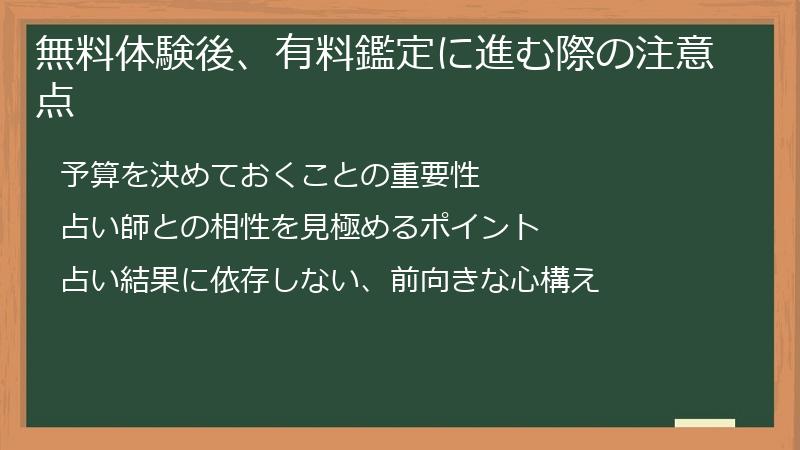 無料体験後、有料鑑定に進む際の注意点

予算を決めておくことの重要性

占い師との相性を見極めるポイント

占い結果に依存しない、前向きな心構え